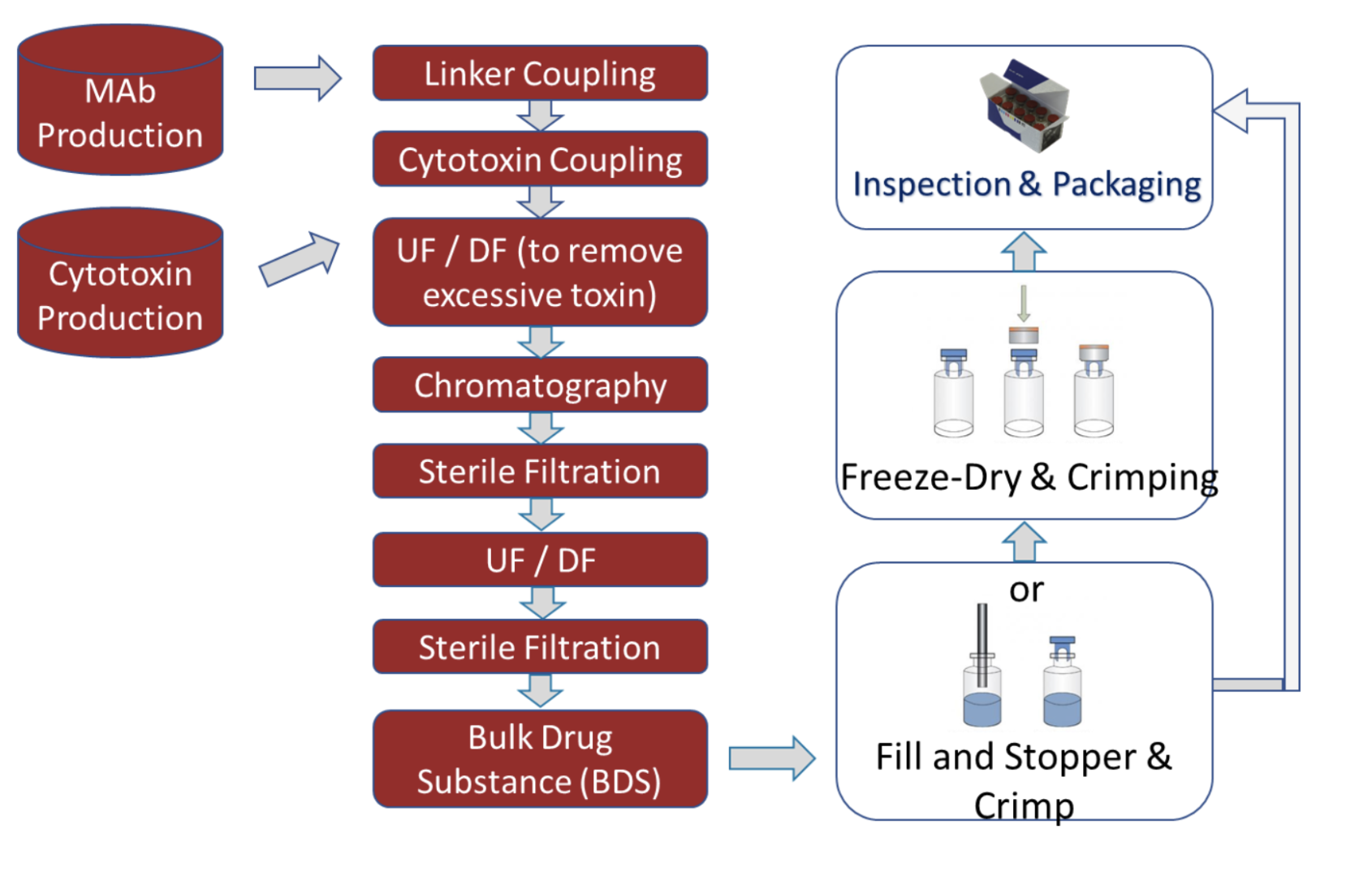 MAb Production

Cytotoxin Production

Linker Coupling

Cytotoxin Coupling

UF / DF (to remove excessive toxin)

Chromatography

Sterile Filtration

UF / DF

Sterile Filtration

Bulk Drug Substance (BDS)

Inspection & Packaging

Freeze-Dry & Crimping

or

Fill and Stopper & Crimp